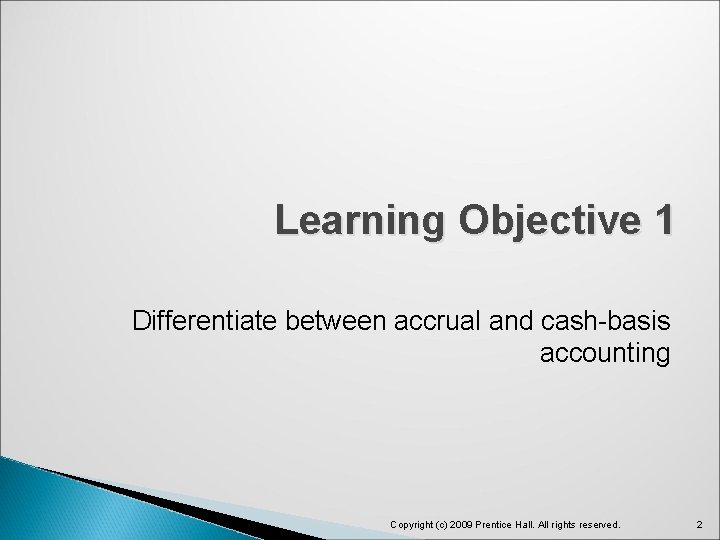 Learning Objective 1

Differentiate between accrual and cash-basis accounting

Copyright (c) 2009 Prentice Hall. All rights reserved.

2